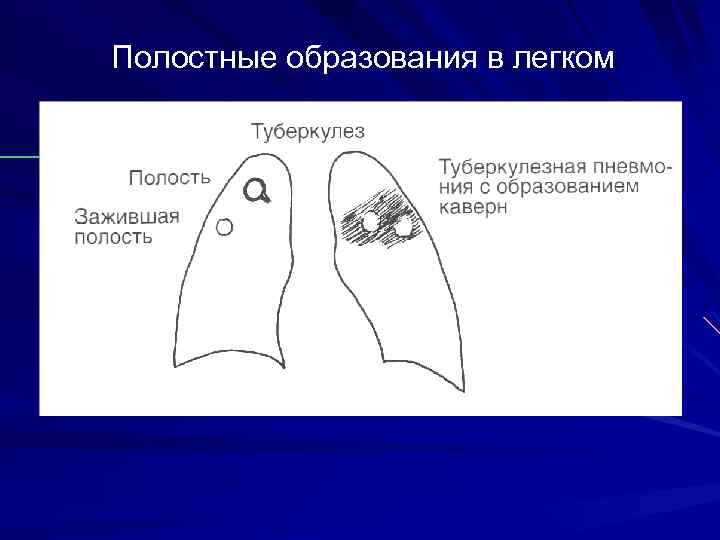 Полостные образования в легком

Туберкулез

Полость

Зажившая полость

Туберкулезная пневмония с образованием каверн